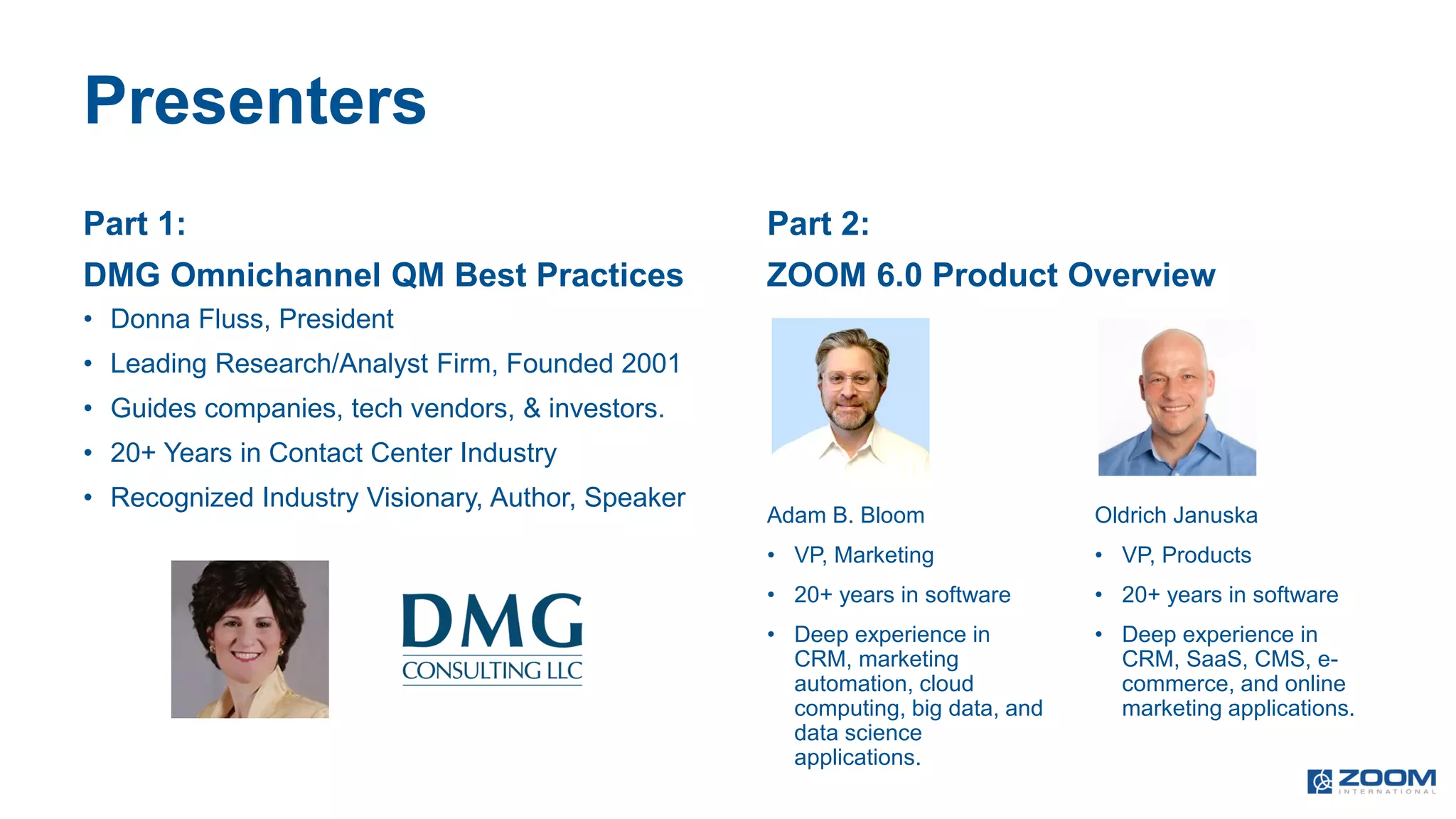 Presenters

Part 1:

DMG Omnichannel QM Best Practices

• Donna Fluss, President
• Leading Research/Analyst Firm, Founded 2001
• Guides companies, tech vendors, & investors.
• 20+ Years in Contact Center Industry
• Recognized Industry Visionary, Author, Speaker

DMG
CONSULTING LLC

Part 2:

ZOOM 6.0 Product Overview

Adam B. Bloom

• VP, Marketing
• 20+ years in software
• Deep experience in CRM, marketing automation, cloud computing, big data, and data science applications.

Oldrich Januska

• VP, Products
• 20+ years in software
• Deep experience in CRM, SaaS, CMS, e-commerce, and online marketing applications.

ZOOM
INTERNATIONAL